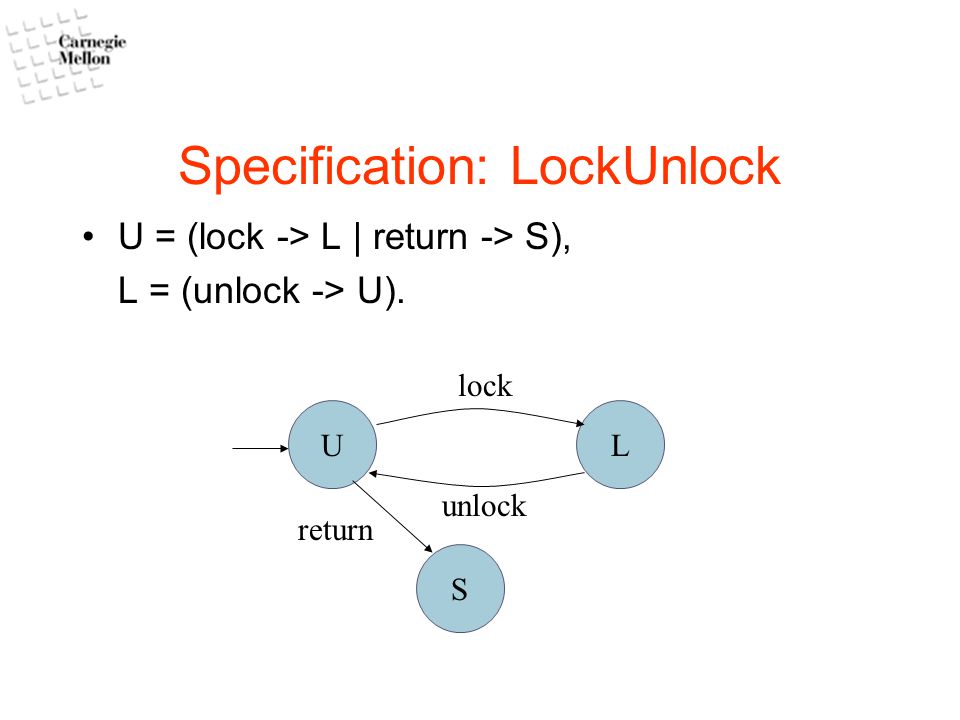 Carnegie Mellon

Specification: LockUnlock

• U = (lock -> L | return -> S),
L = (unlock -> U).

lock

U

L

unlock

return

S